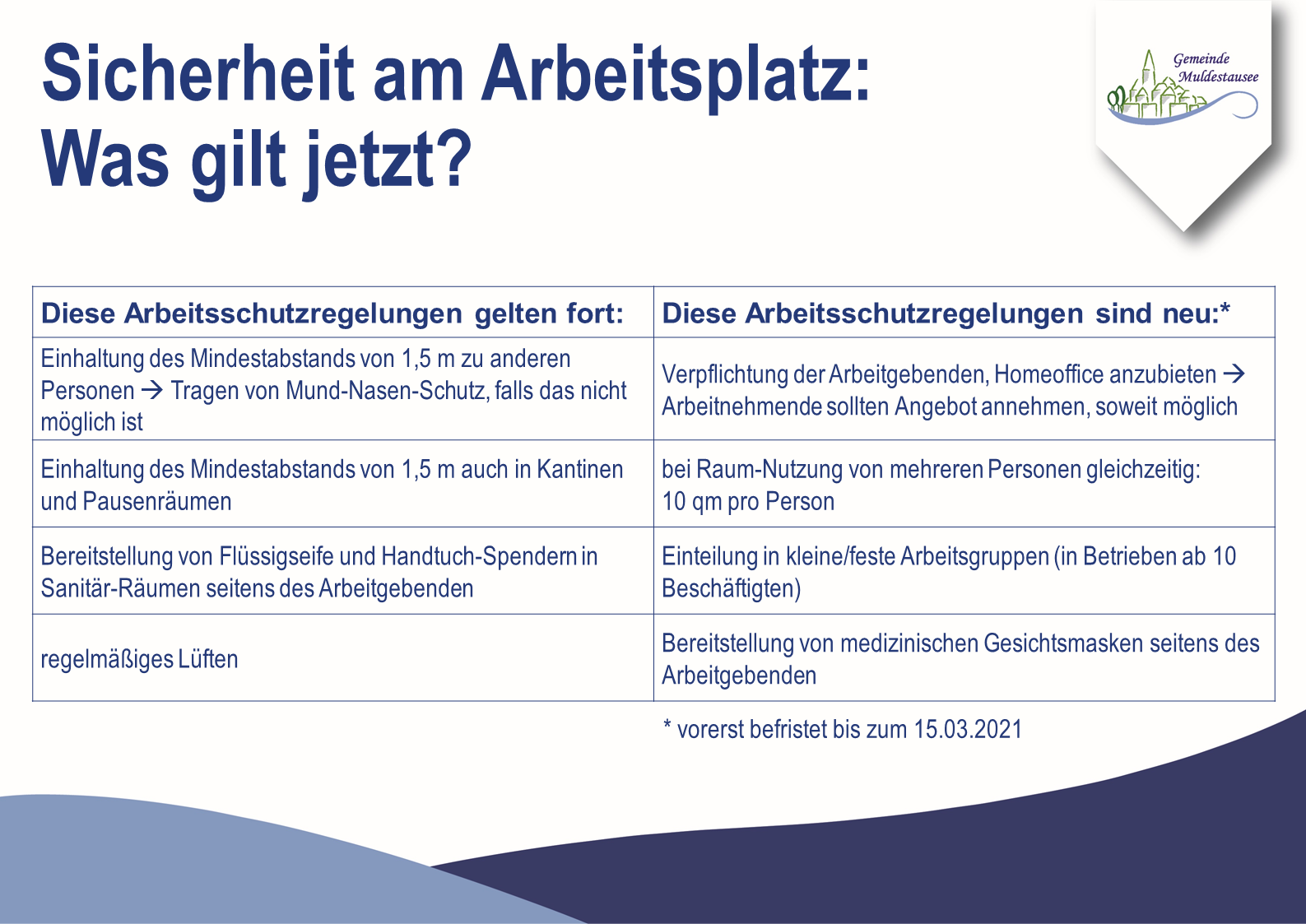 Sicherheit am Arbeitsplatz:
Was gilt jetzt?

Gemeinde Muldestausee

| Diese Arbeitsschutzregelungen gelten fort: | Diese Arbeitsschutzregelungen sind neu:* |
|---|---|
| Einhaltung des Mindestabstands von 1,5 m zu anderen Personen → Tragen von Mund-Nasen-Schutz, falls das nicht möglich ist | Verpflichtung der Arbeitgebenden, Homeoffice anzubieten → Arbeitnehmende sollten Angebot annehmen, soweit möglich |
| Einhaltung des Mindestabstands von 1,5 m auch in Kantinen und Pausenräumen | bei Raum-Nutzung von mehreren Personen gleichzeitig: 10 qm pro Person |
| Bereitstellung von Flüssigseife und Handtuch-Spendern in Sanitär-Räumen seitens des Arbeitgebenden | Einteilung in kleine/feste Arbeitsgruppen (in Betrieben ab 10 Beschäftigten) |
| regelmäßiges Lüften | Bereitstellung von medizinischen Gesichtsmasken seitens des Arbeitgebenden |

* vorerst befristet bis zum 15.03.2021